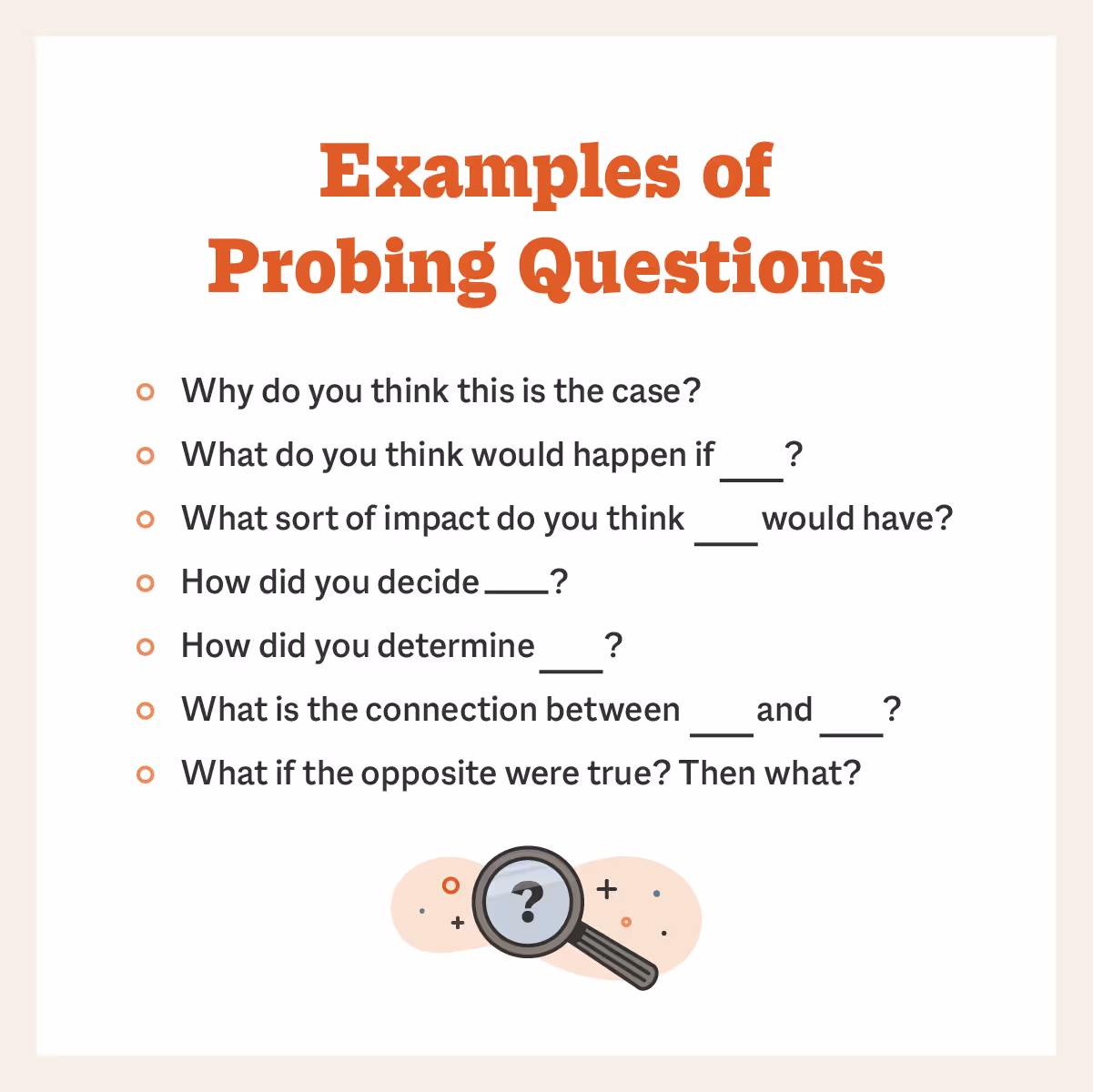 Examples of Probing Questions

- Why do you think this is the case?
- What do you think would happen if ___?
- What sort of impact do you think ___ would have?
- How did you decide ___?
- How did you determine ___?
- What is the connection between ___ and ___?
- What if the opposite were true? Then what?

?